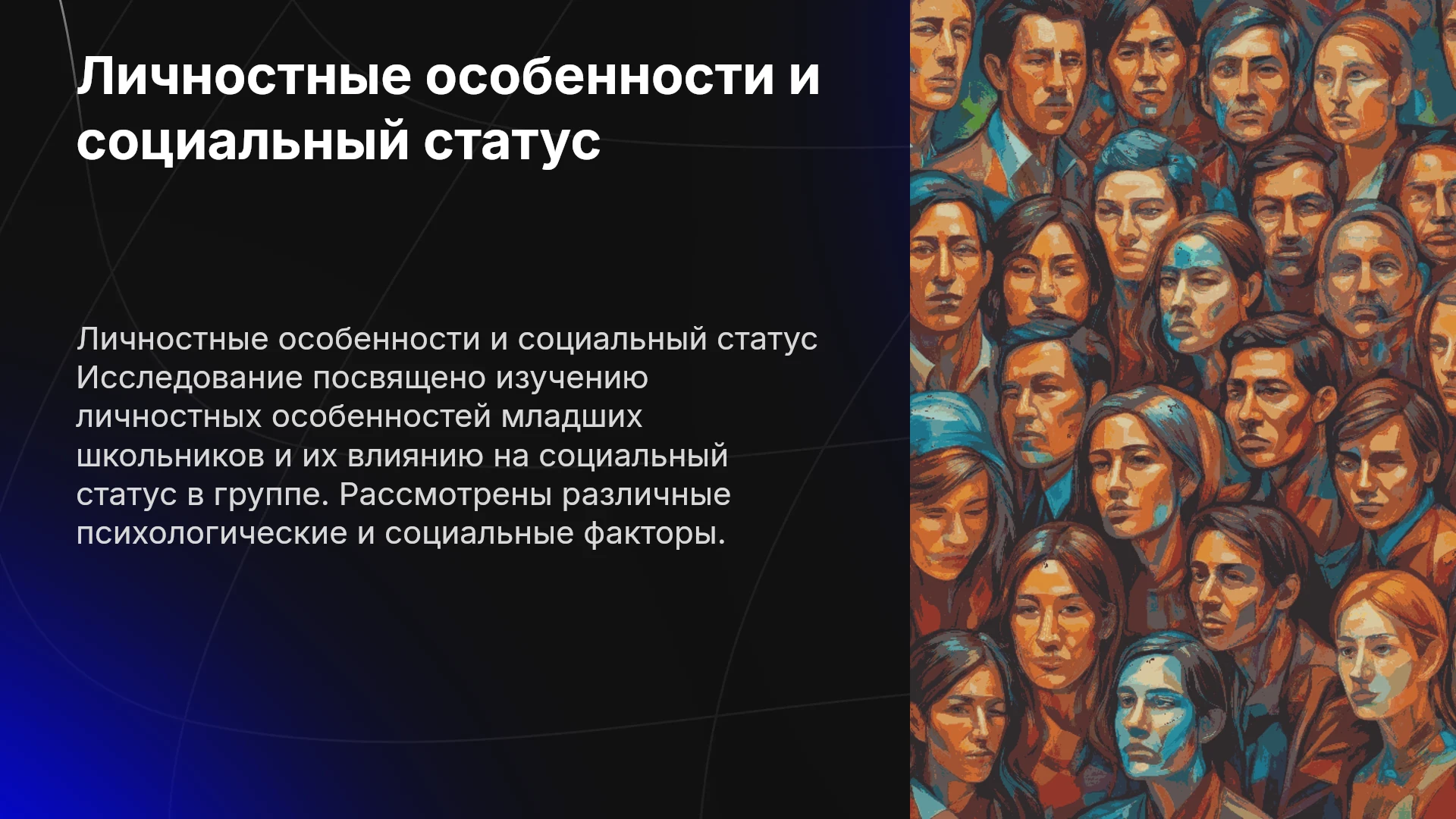 Личностные особенности и социальный статус

Личностные особенности и социальный статус Исследование посвящено изучению личностных особенностей младших школьников и их влиянию на социальный статус в группе. Рассмотрены различные психологические и социальные факторы.